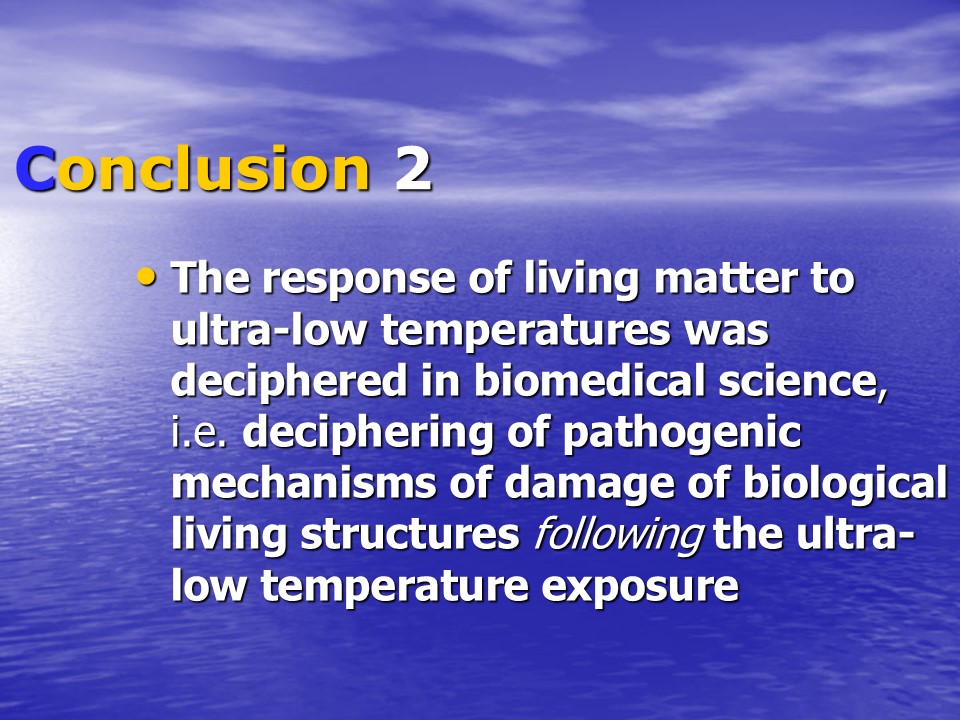 Conclusion 2

• The response of living matter to ultra-low temperatures was deciphered in biomedical science, i.e. deciphering of pathogenic mechanisms of damage of biological living structures following the ultra-low temperature exposure